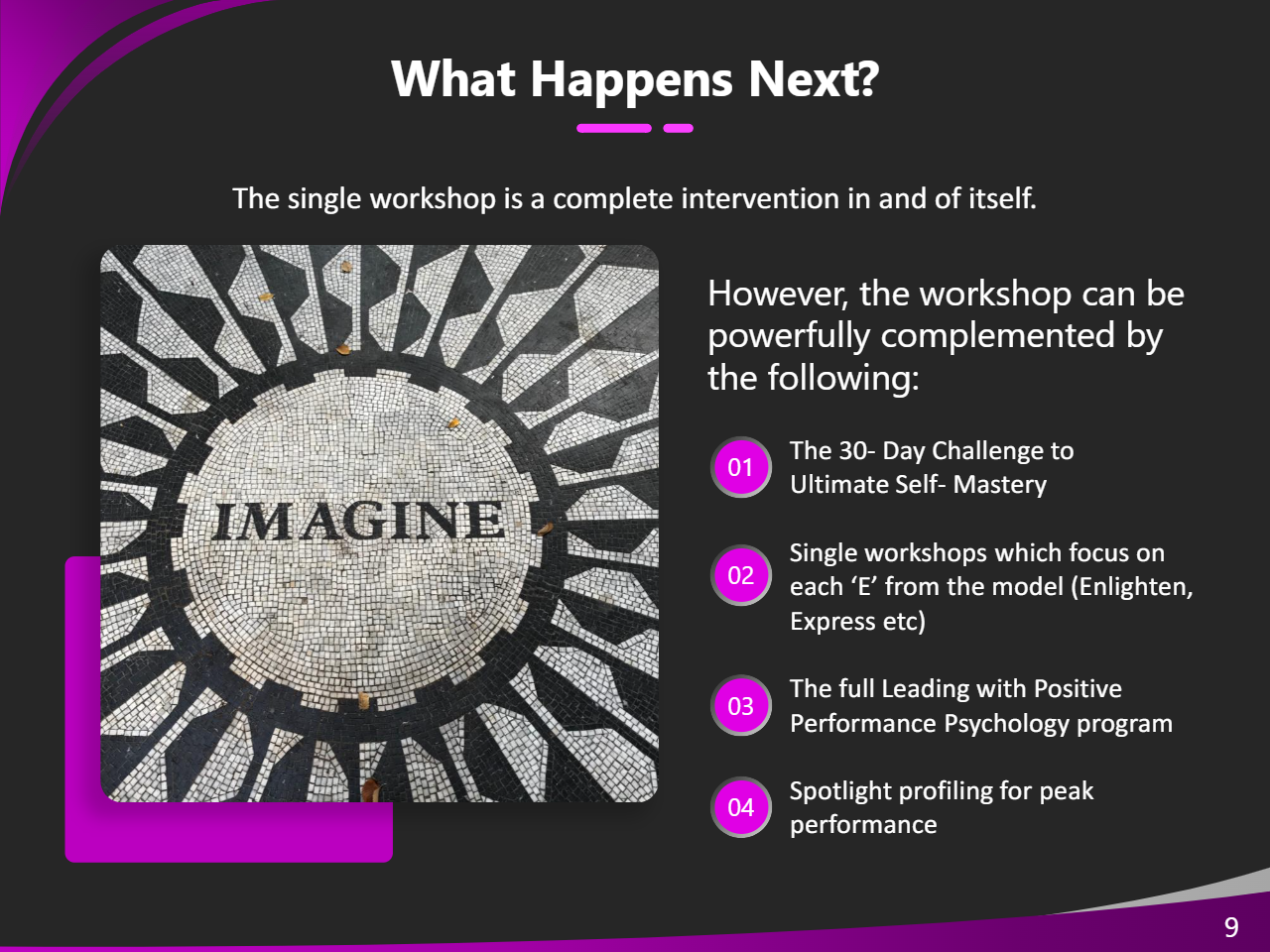 What Happens Next?

The single workshop is a complete intervention in and of itself.

IMAGINE

However, the workshop can be powerfully complemented by the following:

01 The 30- Day Challenge to Ultimate Self- Mastery

02 Single workshops which focus on each ‘E’ from the model (Enlighten, Express etc)

03 The full Leading with Positive Performance Psychology program

04 Spotlight profiling for peak performance

9